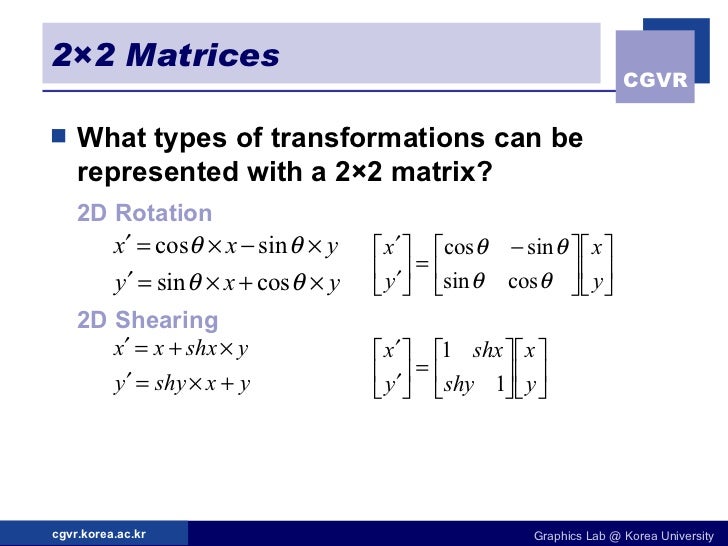 2×2 Matrices

CGVR

What types of transformations can be represented with a 2×2 matrix?

2D Rotation

$x' = \cos\theta \times x - \sin\theta \times y$
$y' = \sin\theta \times x + \cos\theta \times y$

$\begin{bmatrix} x' \\ y' \end{bmatrix} = \begin{bmatrix} \cos\theta & -\sin\theta \\ \sin\theta & \cos\theta \end{bmatrix} \begin{bmatrix} x \\ y \end{bmatrix}$

2D Shearing

$x' = x + shx \times y$
$y' = shy \times x + y$

$\begin{bmatrix} x' \\ y' \end{bmatrix} = \begin{bmatrix} 1 & shx \\ shy & 1 \end{bmatrix} \begin{bmatrix} x \\ y \end{bmatrix}$

cgvr.korea.ac.kr

Graphics Lab @ Korea University